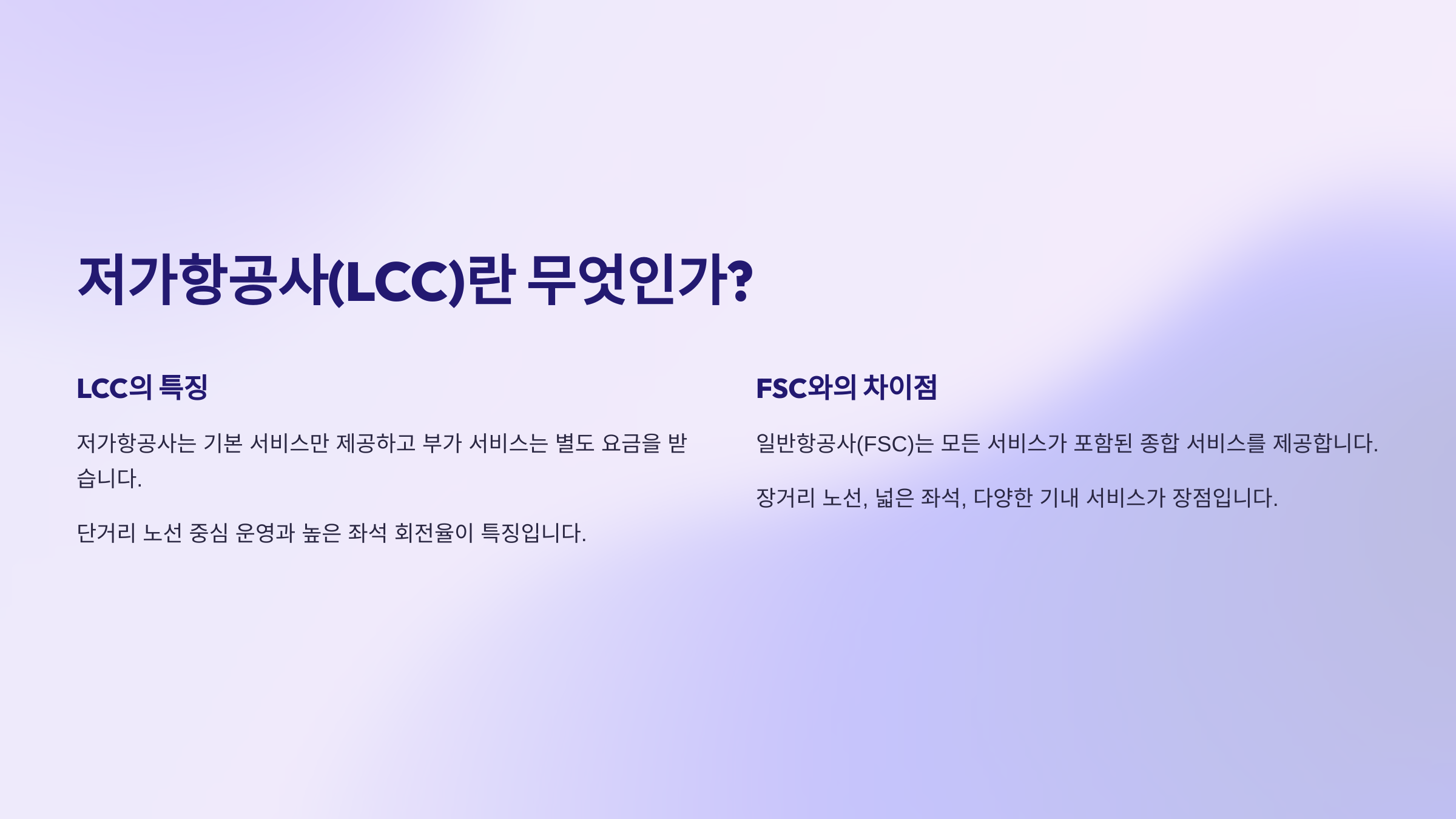 저가항공사(LCC)란 무엇인가?

LCC의 특징

저가항공사는 기본 서비스만 제공하고 부가 서비스는 별도 요금을 받습니다.

단거리 노선 중심 운영과 높은 좌석 회전율이 특징입니다.

FSC와의 차이점

일반항공사(FSC)는 모든 서비스가 포함된 종합 서비스를 제공합니다.

장거리 노선, 넓은 좌석, 다양한 기내 서비스가 장점입니다.